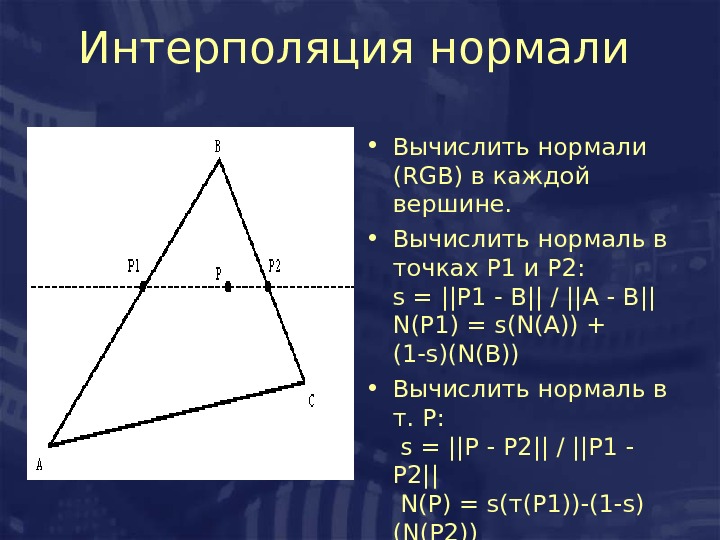 Интерполяция нормали

B

P1

P

P2

C

A

• Вычислить нормали (RGB) в каждой вершине.

• Вычислить нормаль в точках P1 и P2:
s = ||P1 - B|| / ||A - B||
N(P1) = s(N(A)) + (1-s)(N(B))

• Вычислить нормаль в т. P:
s = ||P - P2|| / ||P1 - P2||
N(P) = s(т(P1))-(1-s)(N(P2))